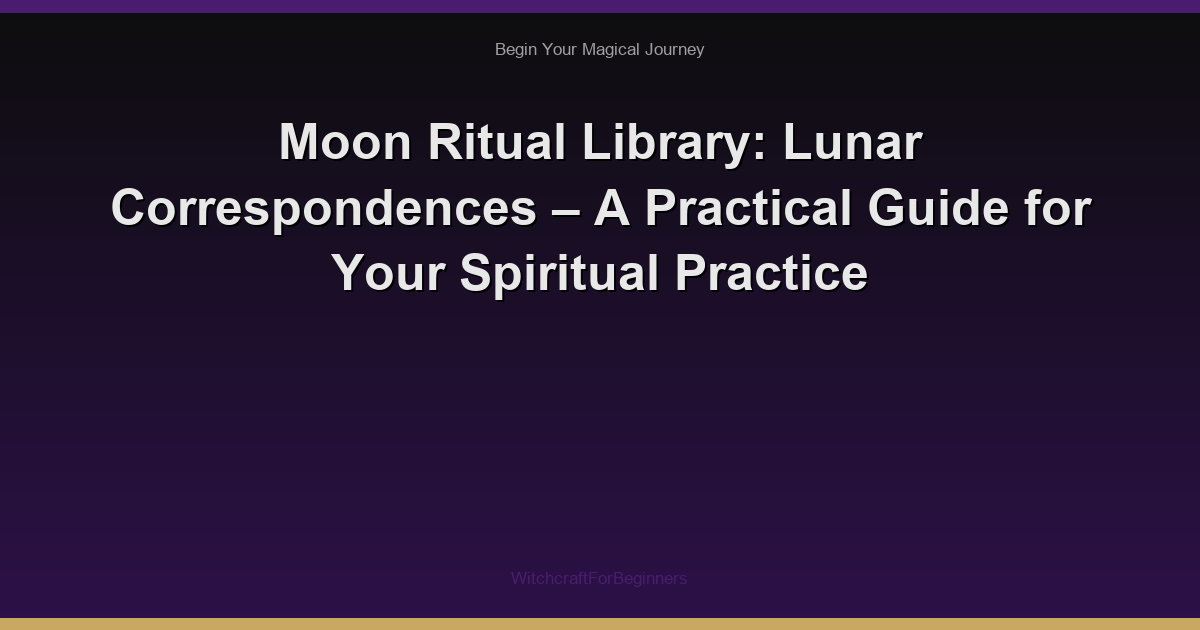 Begin Your Magical Journey

Moon Ritual Library: Lunar Correspondences – A Practical Guide for Your Spiritual Practice

WitchcraftForBeginners